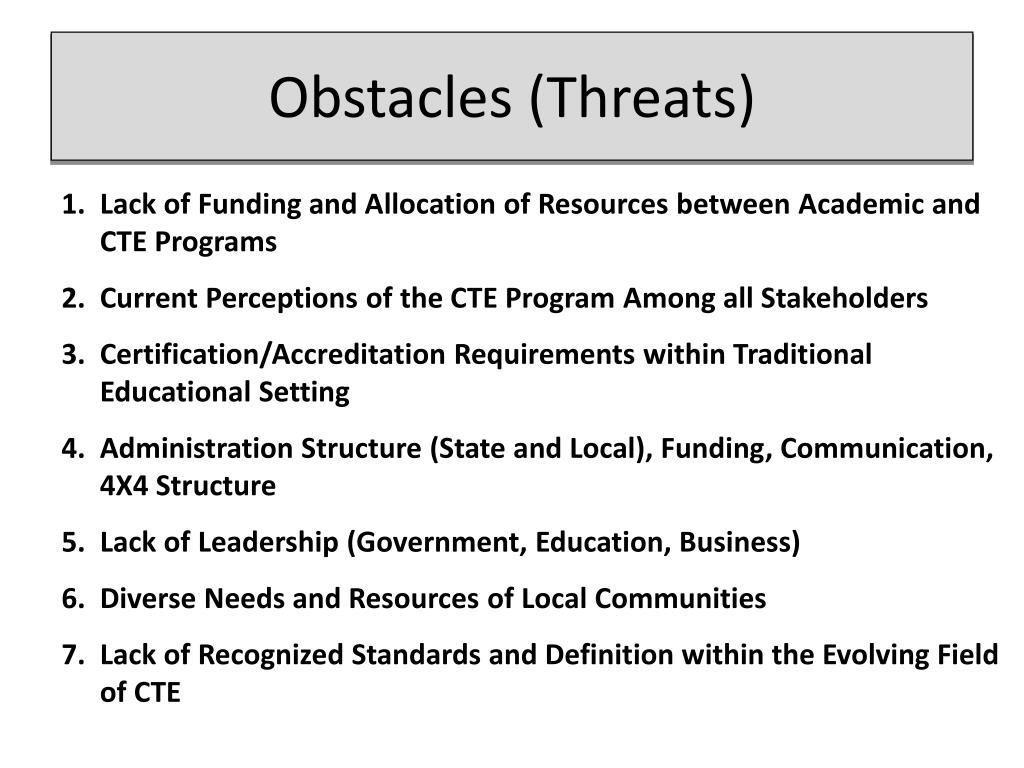 Obstacles (Threats)

1. Lack of Funding and Allocation of Resources between Academic and CTE Programs
2. Current Perceptions of the CTE Program Among all Stakeholders
3. Certification/Accreditation Requirements within Traditional Educational Setting
4. Administration Structure (State and Local), Funding, Communication, 4X4 Structure
5. Lack of Leadership (Government, Education, Business)
6. Diverse Needs and Resources of Local Communities
7. Lack of Recognized Standards and Definition within the Evolving Field of CTE